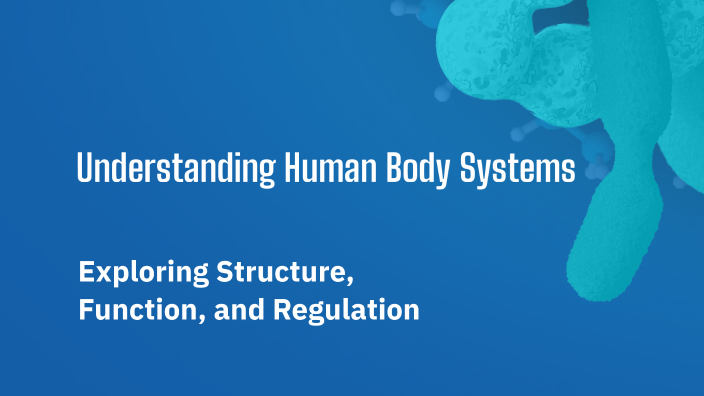 Understanding Human Body Systems

Exploring Structure, Function, and Regulation